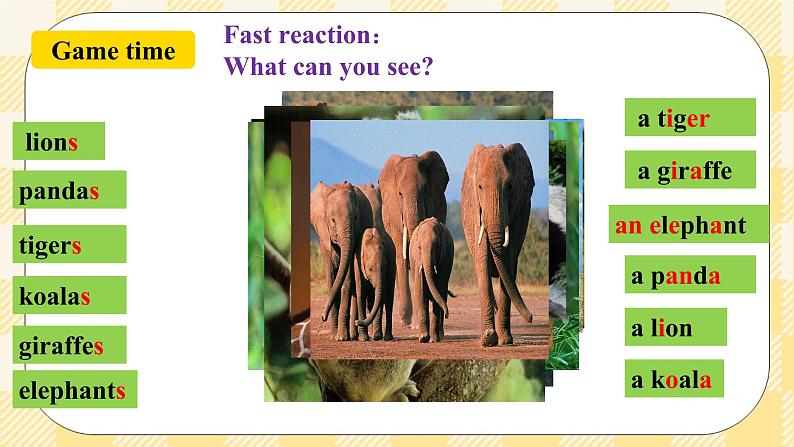 Game time

Fast reaction:
What can you see?

lions

pandas

tigers

koalas

giraffes

elephants

a tiger

a giraffe

an elephant

a panda

a lion

a koala